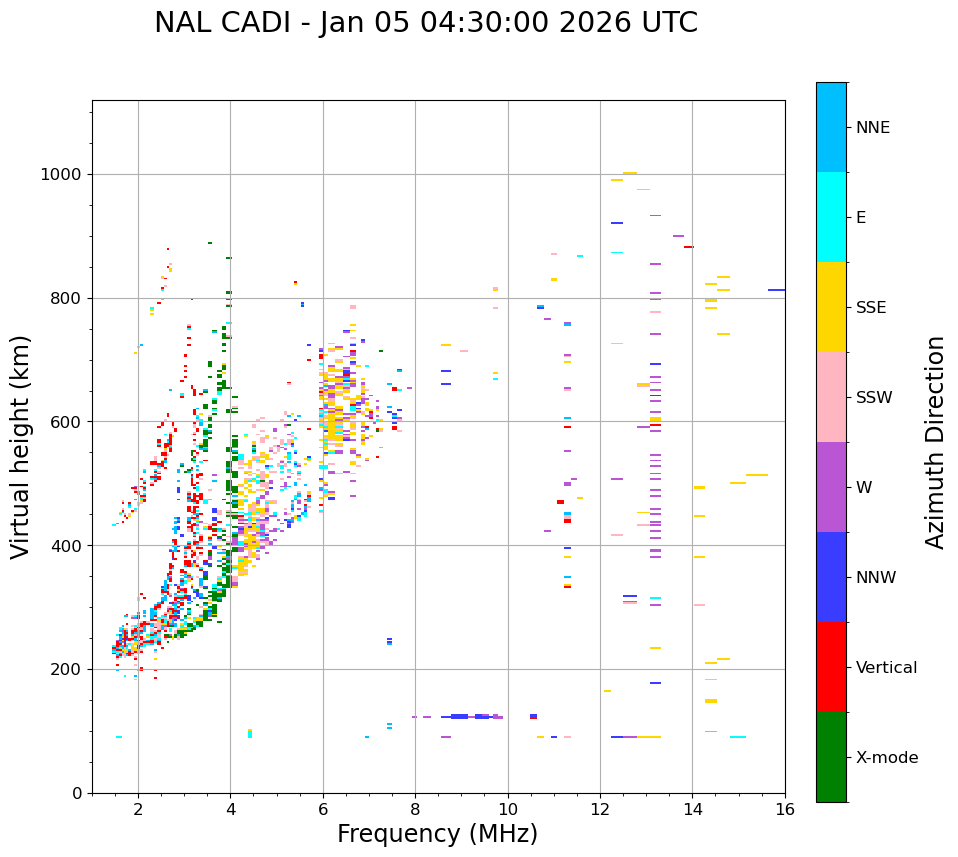 NAL CADI - Jan 05 04:30:00 2026 UTC

Virtual height (km)

1000
800
600
400
200
0

2
4
6
8
10
12
14
16

Frequency (MHz)

NNE
E
SSE
SSW
W
NNW
Vertical
X-mode

Azimuth Direction